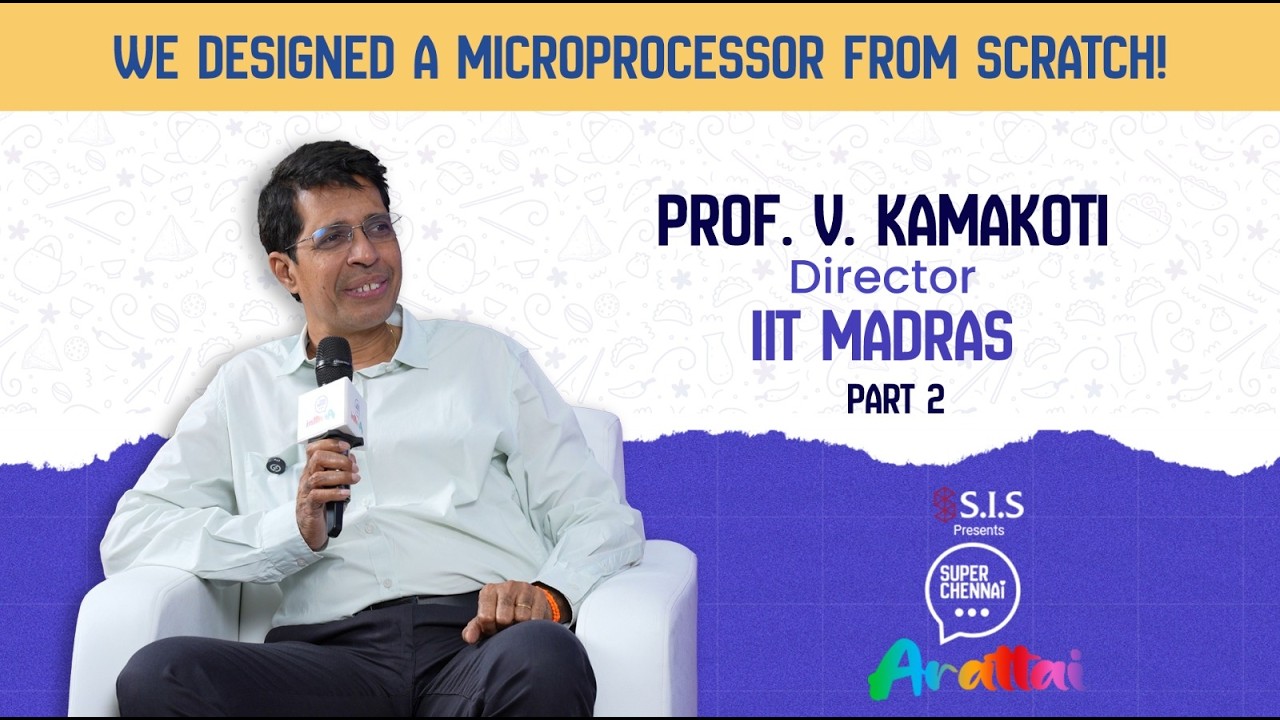 WE DESIGNED A MICROPROCESSOR FROM SCRATCH!

PROF. V. KAMAKOTI
Director
IIT MADRAS
PART 2

S.I.S
Presents
SUPER CHENNAI
Arattai